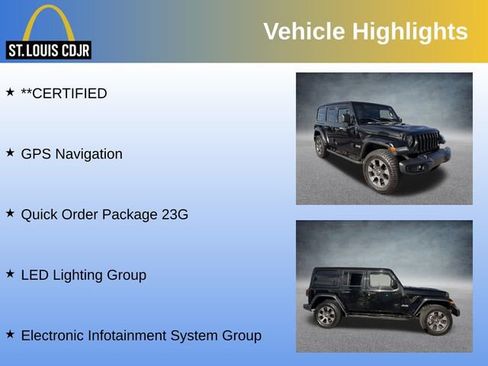 ST. LOUIS CDJR

Vehicle Highlights

★ **CERTIFIED

★ GPS Navigation

★ Quick Order Package 23G

★ LED Lighting Group

★ Electronic Infotainment System Group